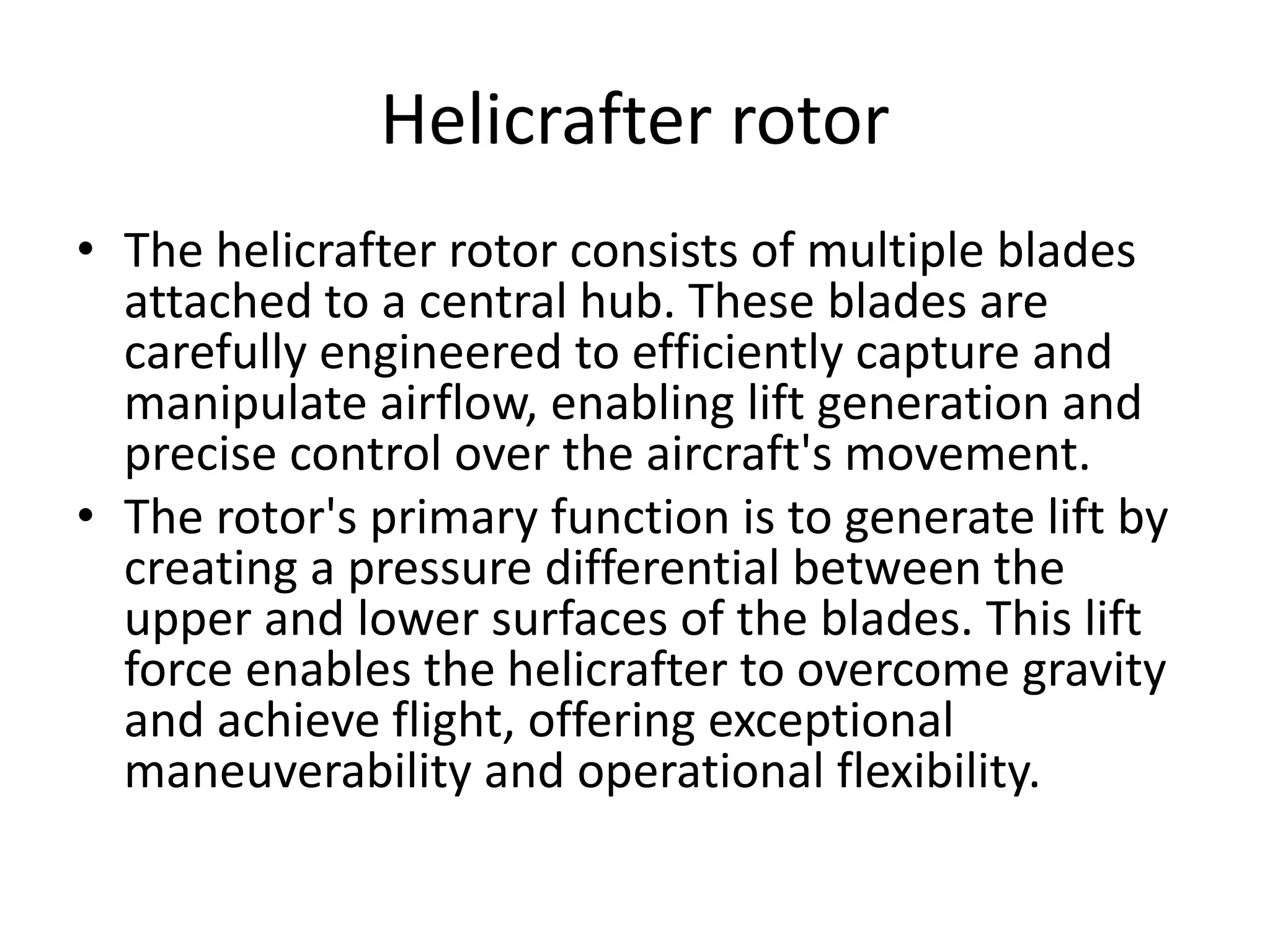 Helicrafter rotor

• The helicrafter rotor consists of multiple blades attached to a central hub. These blades are carefully engineered to efficiently capture and manipulate airflow, enabling lift generation and precise control over the aircraft's movement.
• The rotor's primary function is to generate lift by creating a pressure differential between the upper and lower surfaces of the blades. This lift force enables the helicrafter to overcome gravity and achieve flight, offering exceptional maneuverability and operational flexibility.